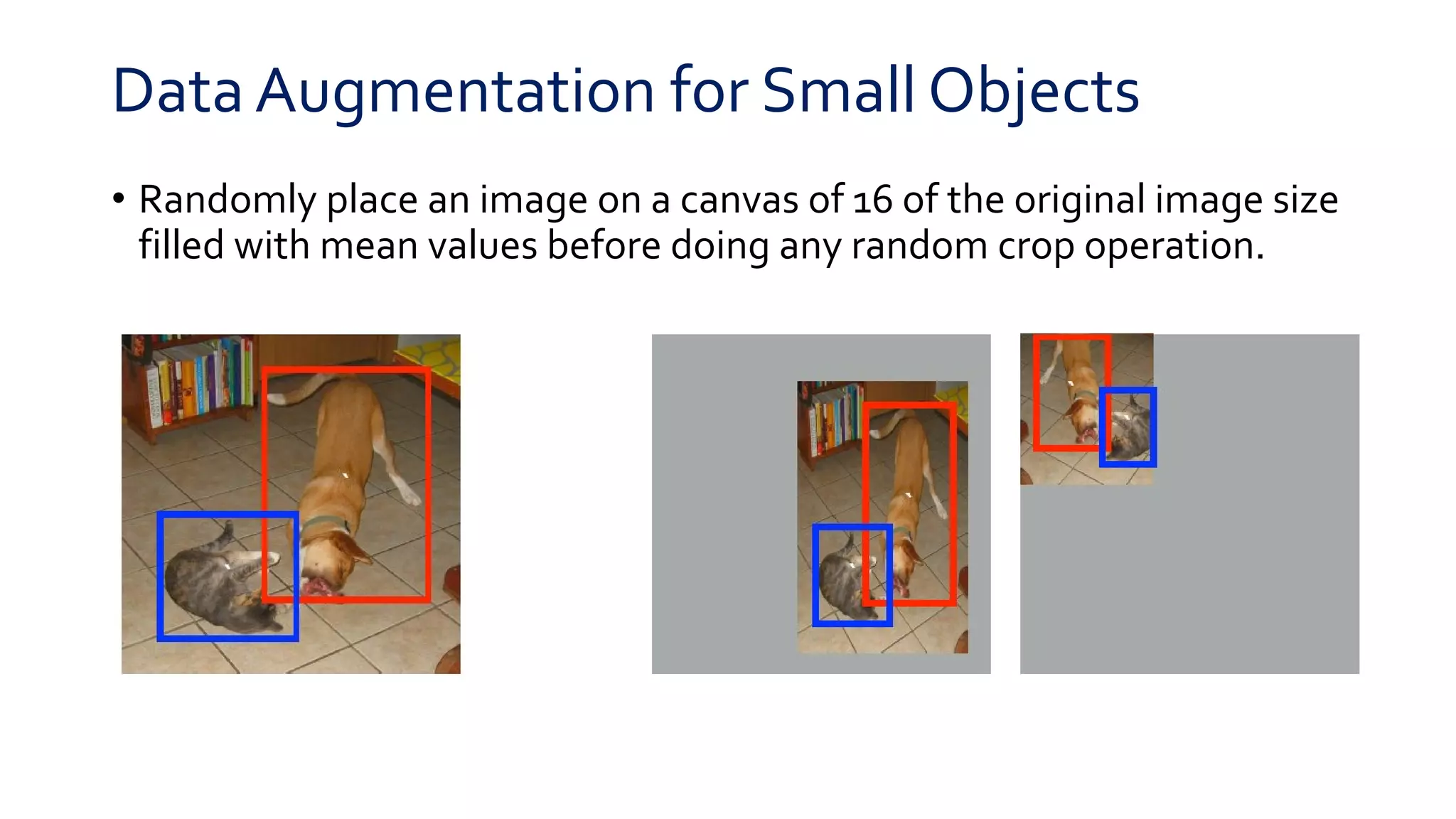 Data Augmentation for Small Objects

• Randomly place an image on a canvas of 16 of the original image size filled with mean values before doing any random crop operation.